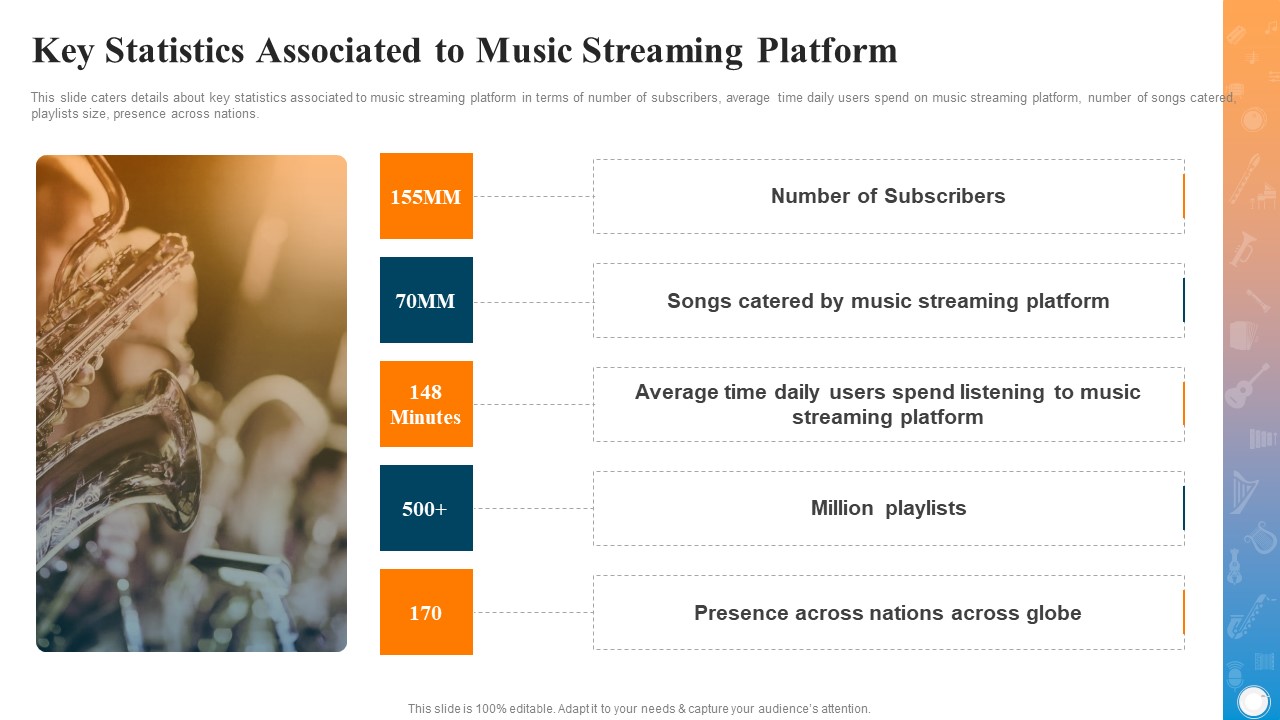 Key Statistics Associated to Music Streaming Platform

This slide caters details about key statistics associated to music streaming platform in terms of number of subscribers, average time daily users spend on music streaming platform, number of songs catered, playlists size, presence across nations.

155MM

Number of Subscribers

70MM

Songs catered by music streaming platform

148 Minutes

Average time daily users spend listening to music streaming platform

500+

Million playlists

170

Presence across nations across globe

This slide is 100% editable. Adapt it to your needs & capture your audience's attention.